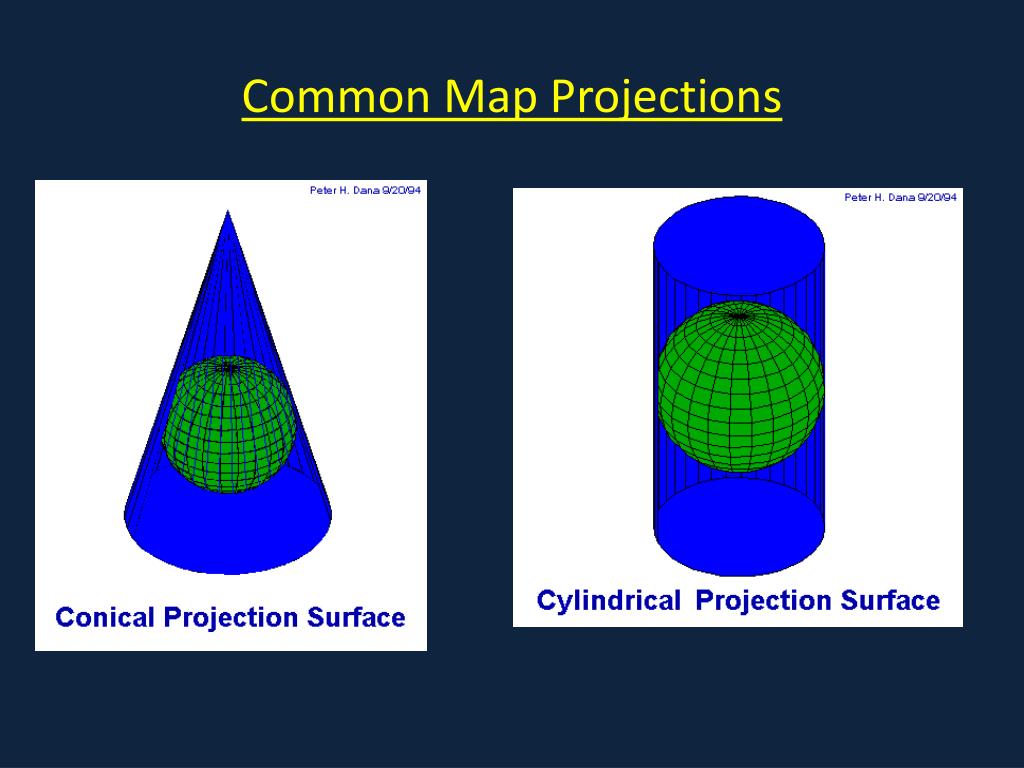 Common Map Projections

Peter H. Dana 9/20/94

Conical Projection Surface

Peter H. Dana 9/20/94

Cylindrical Projection Surface